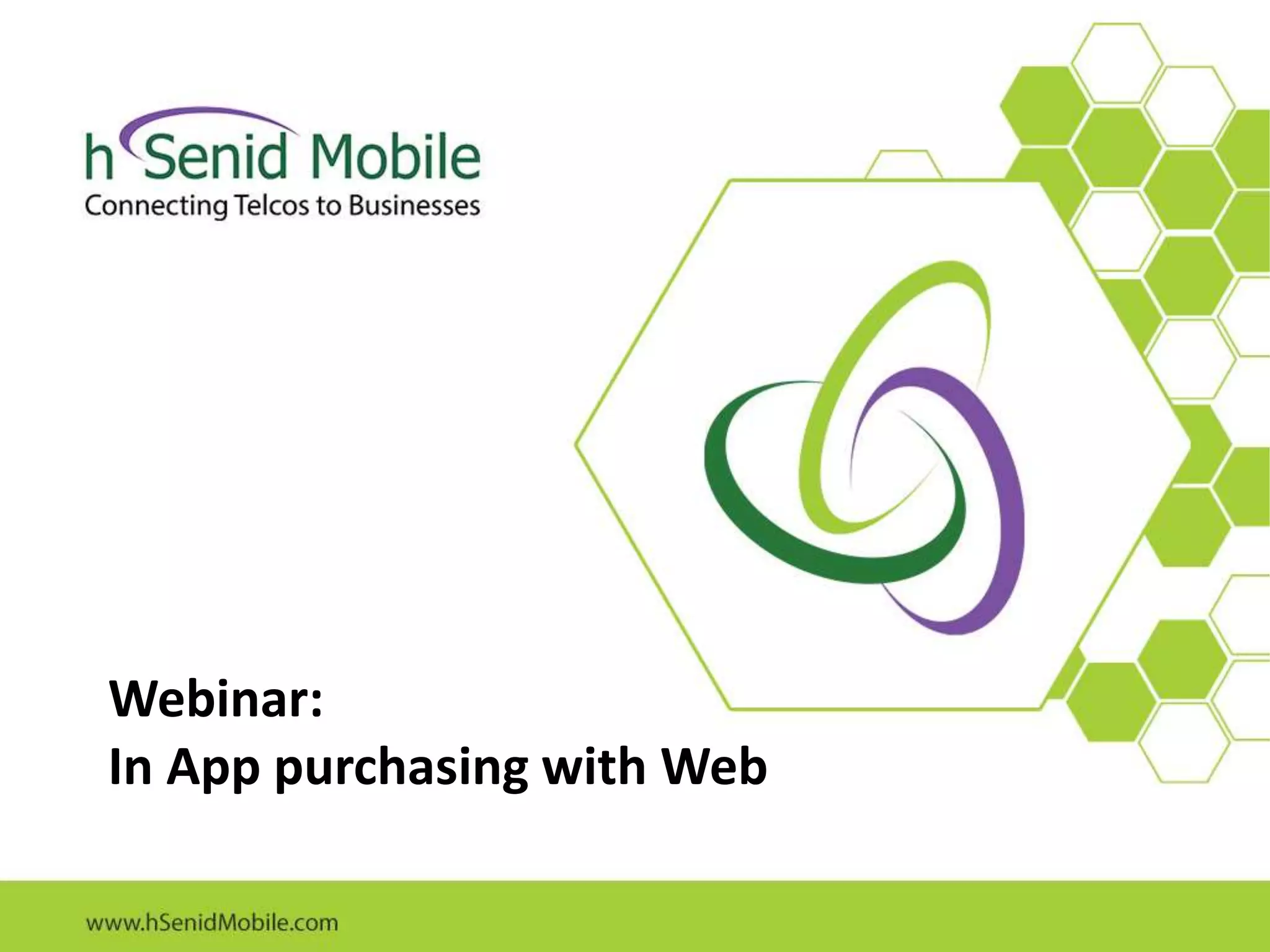 hSenid Mobile
Connecting Telcos to Businesses

Webinar:
In App purchasing with Web

www.hSenidMobile.com